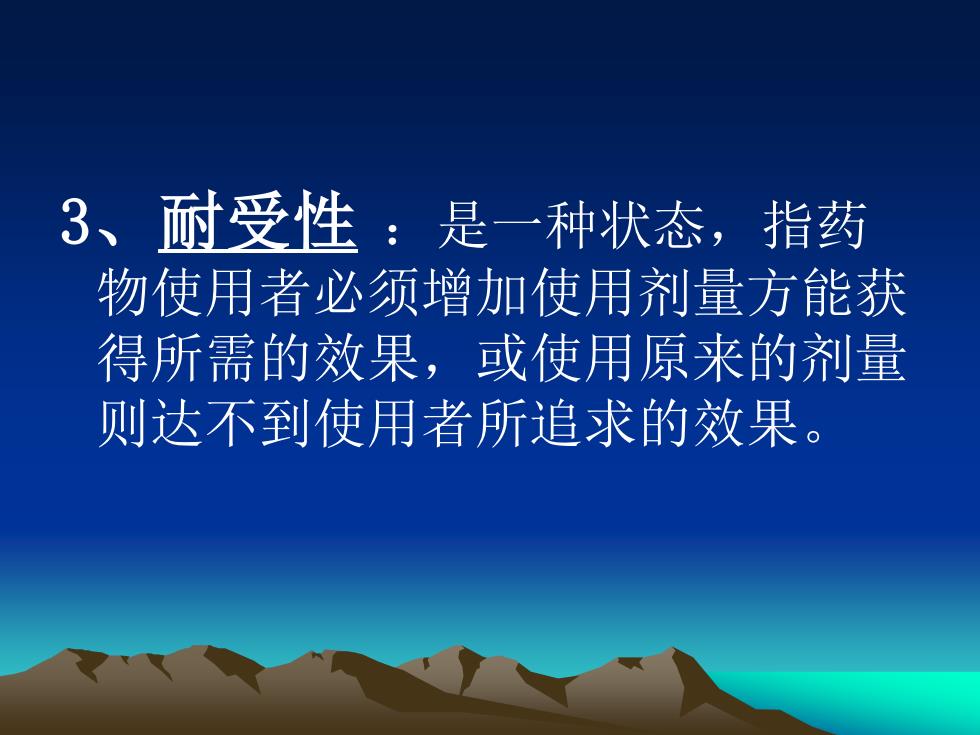 3、耐受性 ：是一种状态，指药物使用者必须增加使用剂量方能获得所需的效果，或使用原来的剂量则达不到使用者所追求的效果。